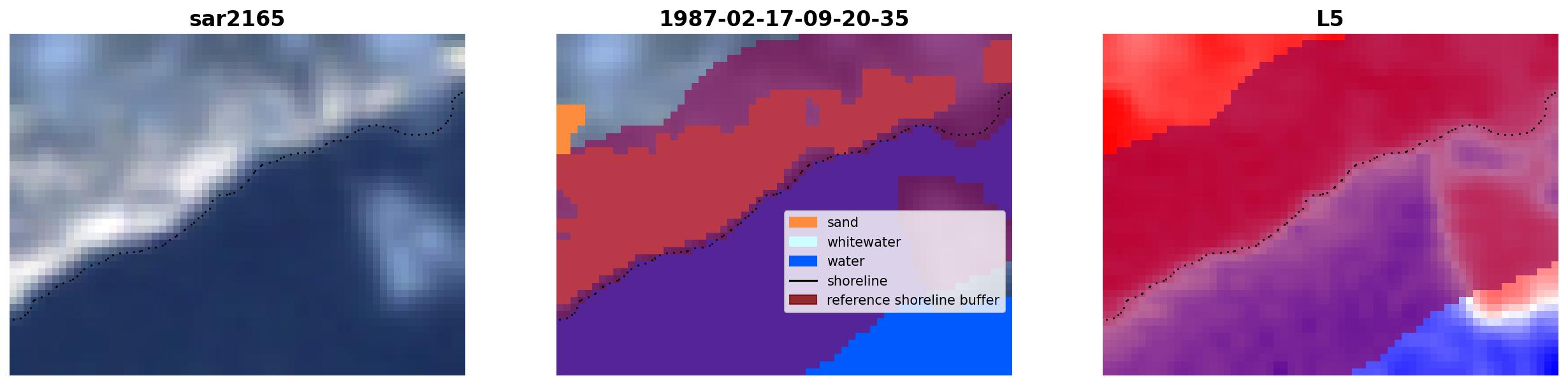 sar2165

1987-02-17-09-20-35

sand
whitewater
water
shoreline
reference shoreline buffer

L5